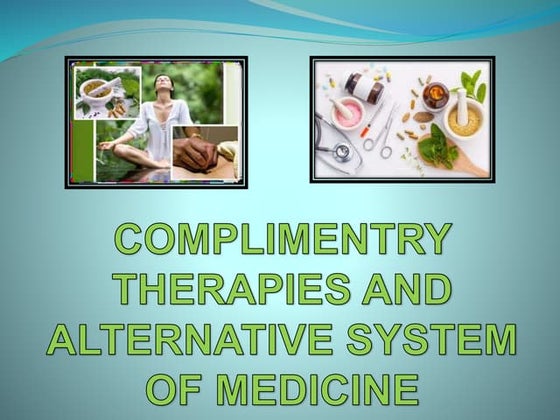 COMPLIMENTRY THERAPIES AND ALTERNATIVE SYSTEM OF MEDICINE